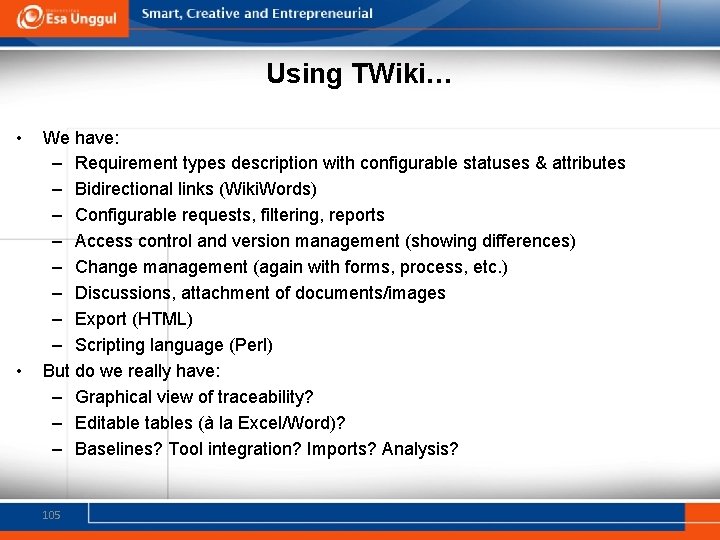 Esa Unggul

Smart, Creative and Entrepreneurial

Using TWiki…

• We have:
– Requirement types description with configurable statuses & attributes
– Bidirectional links (WikiWords)
– Configurable requests, filtering, reports
– Access control and version management (showing differences)
– Change management (again with forms, process, etc.)
– Discussions, attachment of documents/images
– Export (HTML)
– Scripting language (Perl)
• But do we really have:
– Graphical view of traceability?
– Editable tables (à la Excel/Word)?
– Baselines? Tool integration? Imports? Analysis?

105